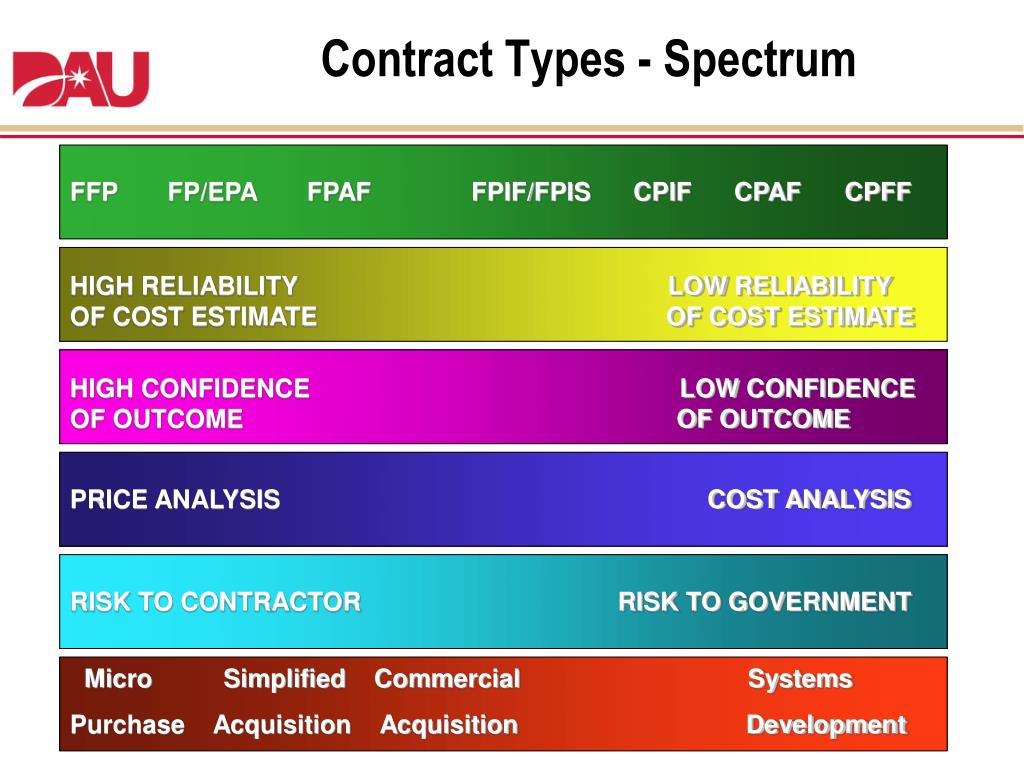 DAU

Contract Types - Spectrum

FFP FP/EPA FPAF FPIF/FPIS CPIF CPAF CPFF

HIGH RELIABILITY OF COST ESTIMATE LOW RELIABILITY OF COST ESTIMATE

HIGH CONFIDENCE OF OUTCOME LOW CONFIDENCE OF OUTCOME

PRICE ANALYSIS COST ANALYSIS

RISK TO CONTRACTOR RISK TO GOVERNMENT

Micro Purchase Simplified Acquisition Commercial Acquisition Systems Development